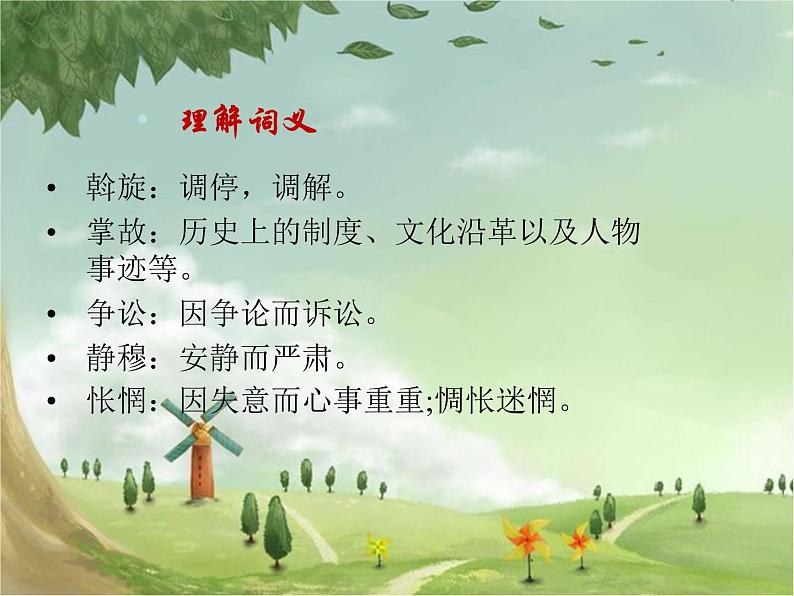 理解词义

• 斡旋：调停，调解。
• 掌故：历史上的制度、文化沿革以及人物事迹等。
• 争讼：因争论而诉讼。
• 静穆：安静而严肃。
• 怅惘：因失意而心事重重;惆怅迷惘。